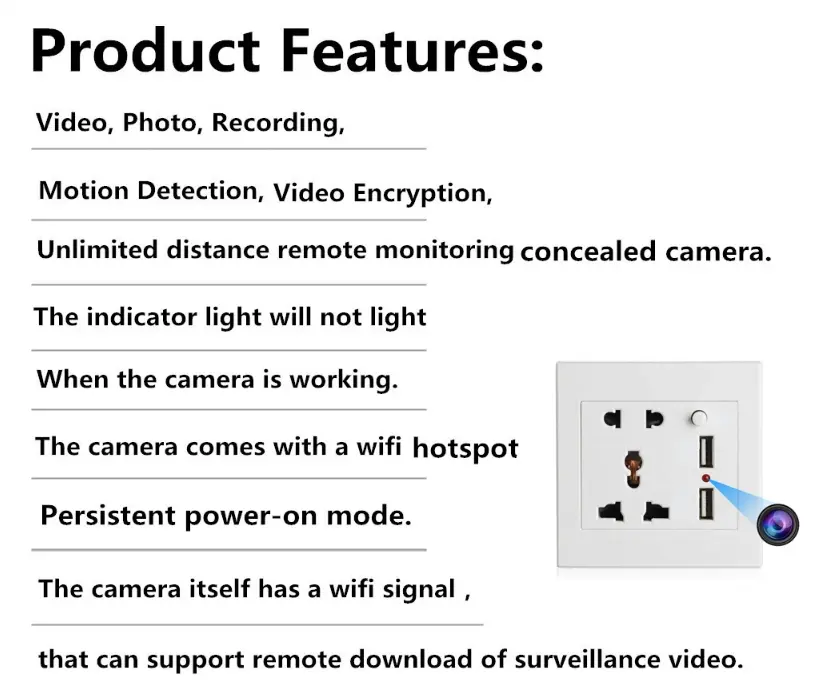 Product Features:

Video, Photo, Recording,

Motion Detection, Video Encryption,

Unlimited distance remote monitoring concealed camera.

The indicator light will not light

When the camera is working.

The camera comes with a wifi hotspot

Persistent power-on mode.

The camera itself has a wifi signal ,

that can support remote download of surveillance video.